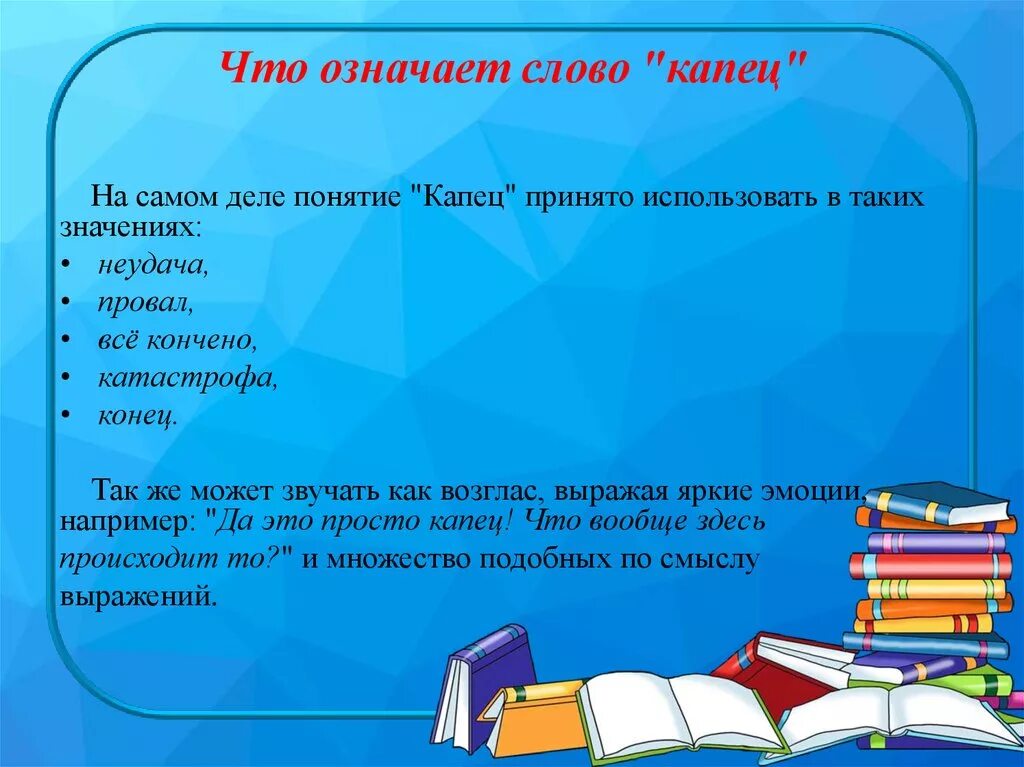 Что означает слово "капец"

На самом деле понятие "Капец" принято использовать в таких значениях:
• неудача,
• провал,
• всё кончено,
• катастрофа,
• конец.

Так же может звучать как возглас, выражая яркие эмоции, например: "Да это просто капец! Что вообще здесь происходит то?" и множество подобных по смыслу выражений.